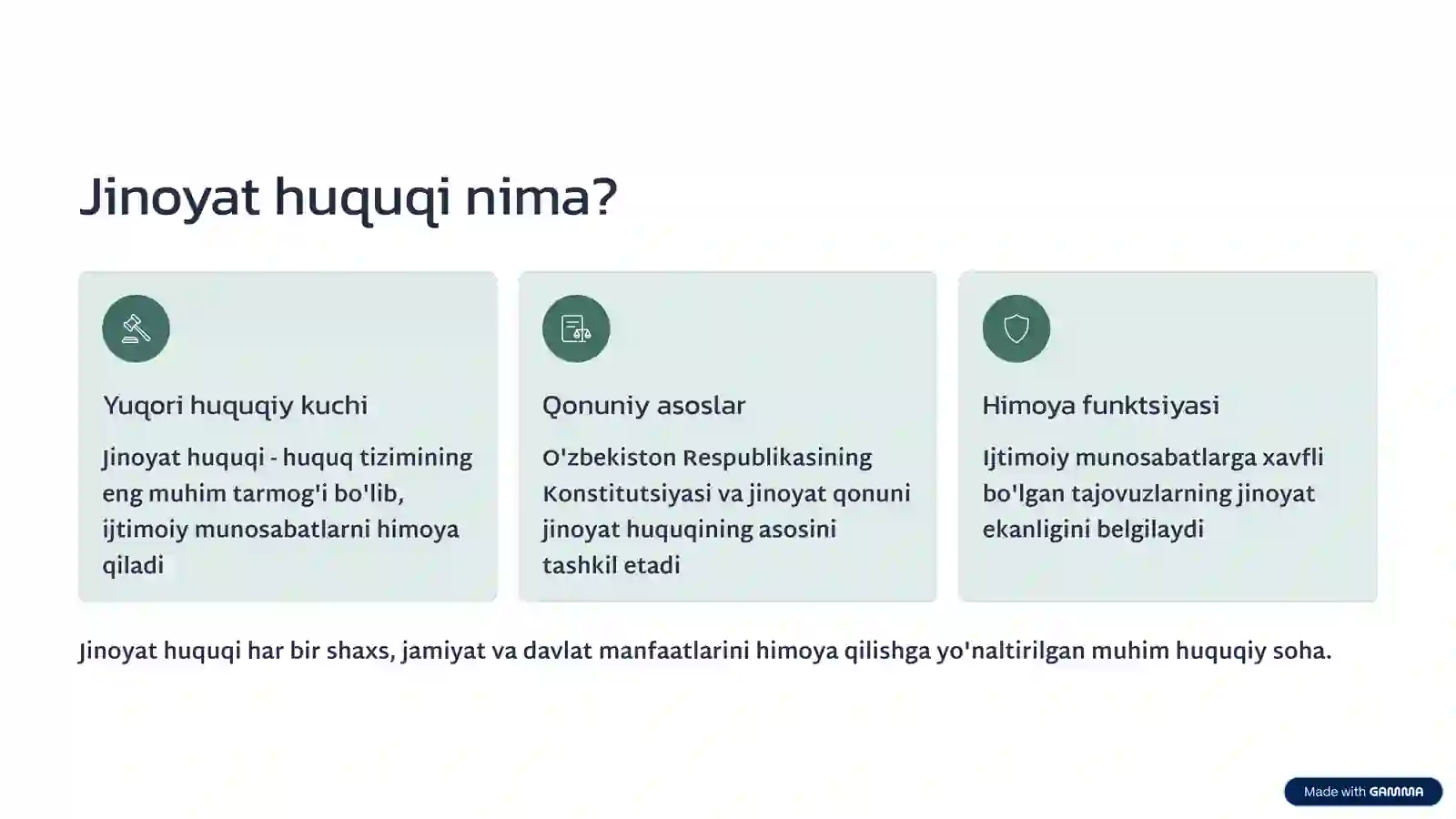 Jinoyat huquqi nima?

Yuqori huquqiy kuchi

Jinoyat huquqi - huquq tizimining eng muhim tarmog'i bo'lib, ijtimoiy munosabatlarni himoya qiladi

Qonuniy asoslar

O'zbekiston Respublikasining Konstitutsiyasi va jinoyat qonuni jinoyat huquqining asosini tashkil etadi

Himoya funktsiyasi

Ijtimoiy munosabatlarga xavfli bo'lgan tajovuzlarning jinoyat ekanligini belgilaydi

Jinoyat huquqi har bir shaxs, jamiyat va davlat manfaatlarini himoya qilishga yo'naltirilgan muhim huquqiy soha.

Made with GAMMA